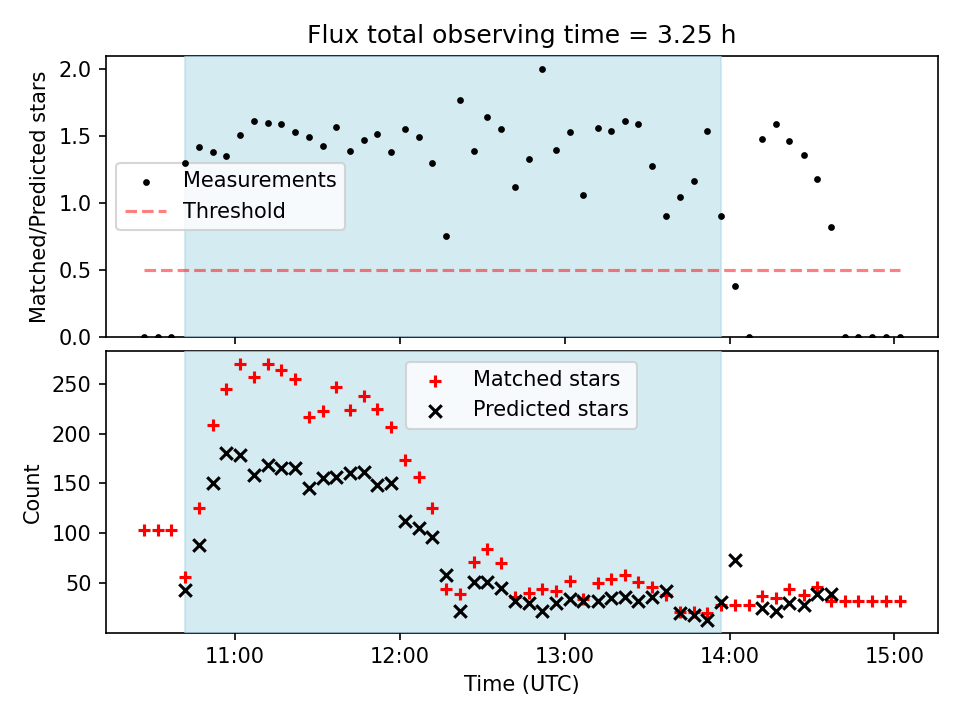 Flux total observing time = 3.25 h

Matched/Predicted stars

2.0
1.5
1.0
0.5
0.0

Measurements
Threshold

Count

250
200
150
100
50

Matched stars
Predicted stars

11:00
12:00
13:00
14:00
15:00

Time (UTC)